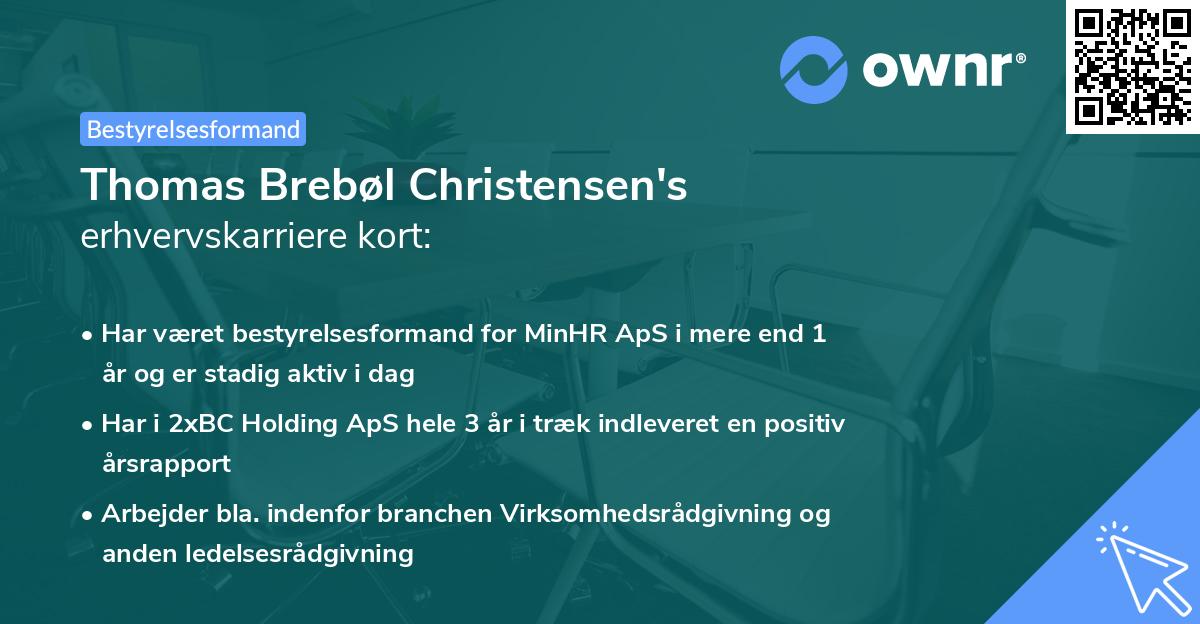 ownr®

Bestyrelsesformand

Thomas Brebøl Christensen's erhvervskarriere kort:

• Har været bestyrelsesformand for MinHR ApS i mere end 1 år og er stadig aktiv i dag
• Har i 2xBC Holding ApS hele 3 år i træk indleveret en positiv årsrapport
• Arbejder bla. indenfor branchen Virksomhedsrådgivning og anden ledelsesrådgivning